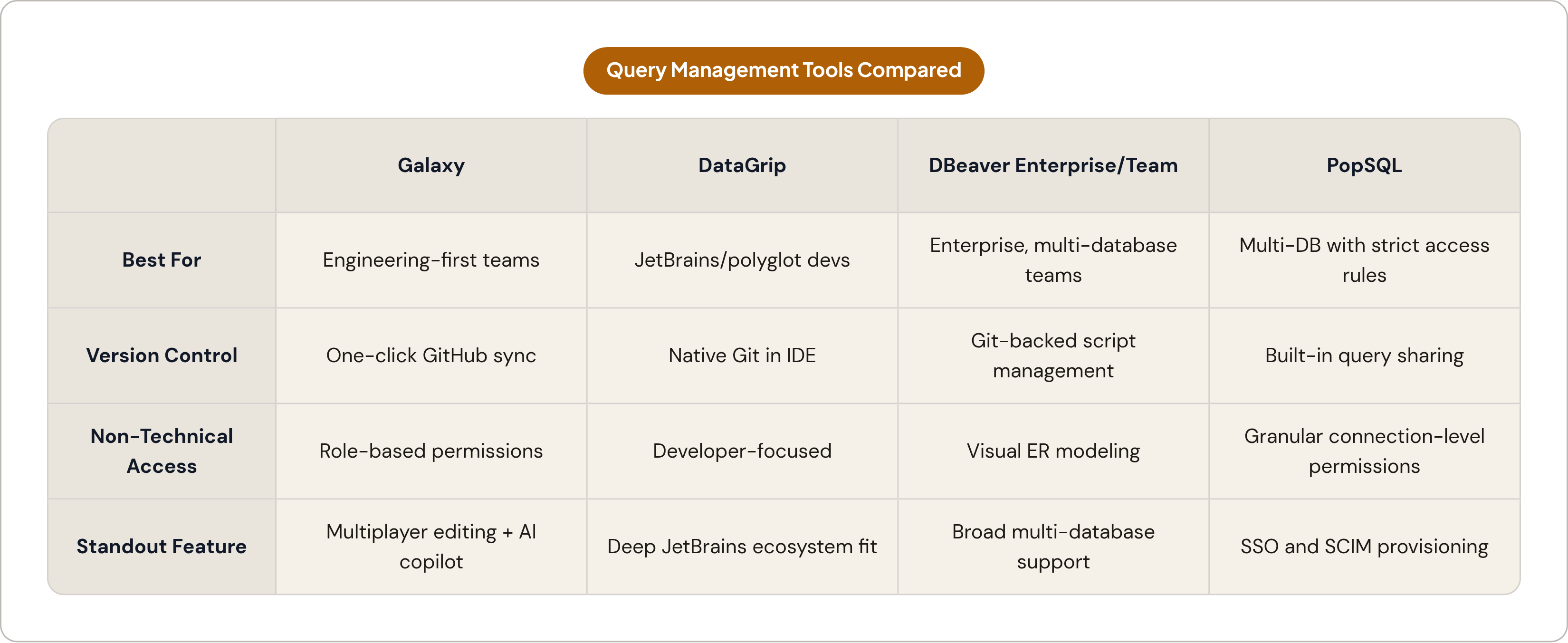 Query Management Tools Compared

| | Galaxy | DataGrip | DBeaver Enterprise/Team | PopSQL |
|---|---|---|---|---|
| Best For | Engineering-first teams | JetBrains/polyglot devs | Enterprise, multi-database teams | Multi-DB with strict access rules |
| Version Control | One-click GitHub sync | Native Git in IDE | Git-backed script management | Built-in query sharing |
| Non-Technical Access | Role-based permissions | Developer-focused | Visual ER modeling | Granular connection-level permissions |
| Standout Feature | Multiplayer editing + AI copilot | Deep JetBrains ecosystem fit | Broad multi-database support | SSO and SCIM provisioning |